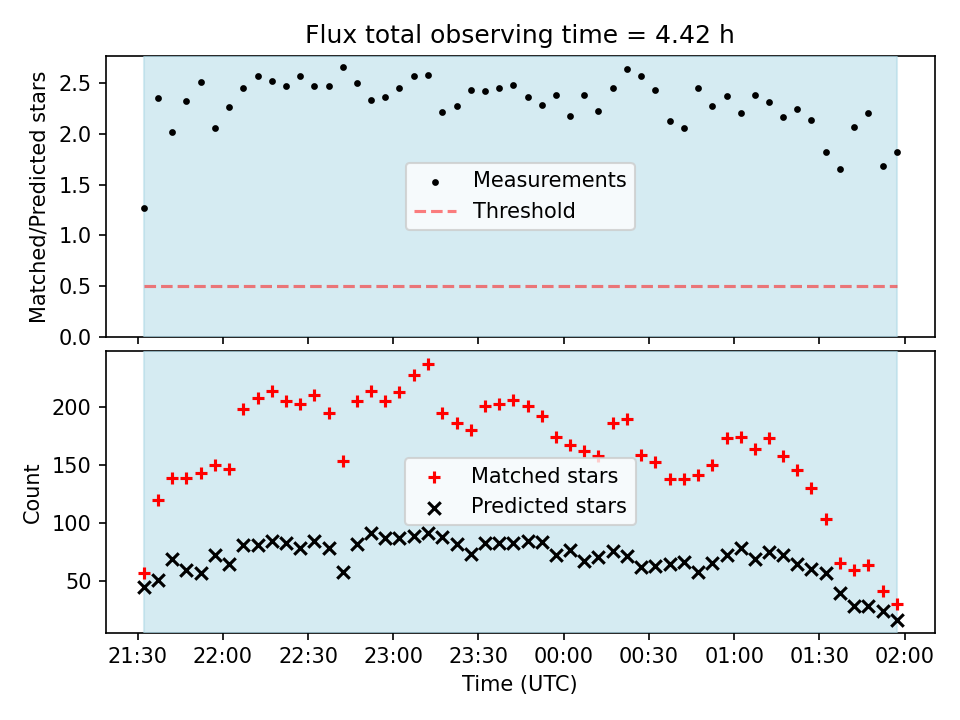 Flux total observing time = 4.42 h

Matched/Predicted stars

2.5
2.0
1.5
1.0
0.5
0.0

Measurements
Threshold

Count

200
150
100
50

Matched stars
Predicted stars

21:30 22:00 22:30 23:00 23:30 00:00 00:30 01:00 01:30 02:00

Time (UTC)